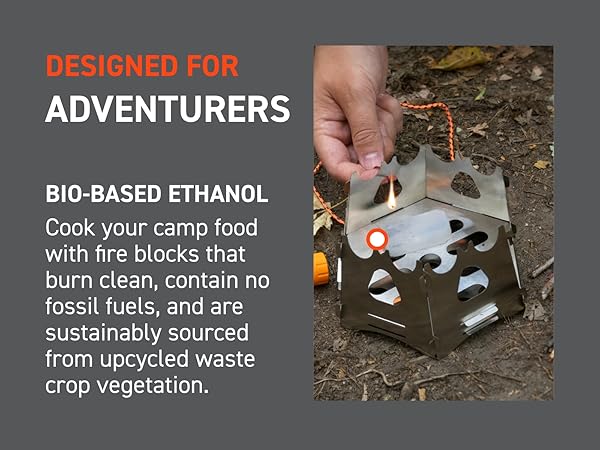 DESIGNED FOR
ADVENTURERS

BIO-BASED ETHANOL
Cook your camp food with fire blocks that burn clean, contain no fossil fuels, and are sustainably sourced from upcycled waste crop vegetation.